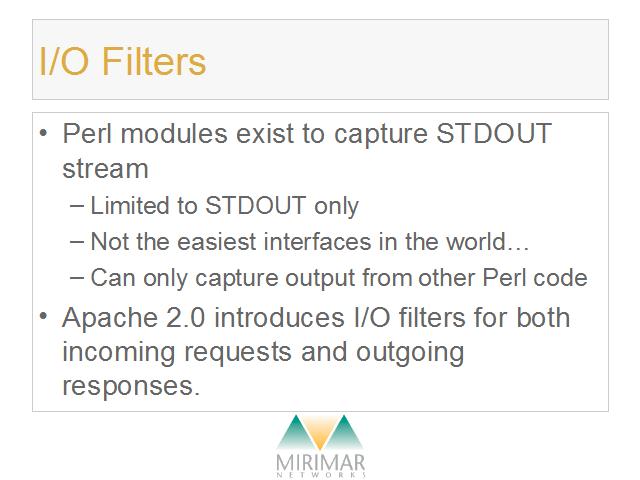 I/O Filters

• Perl modules exist to capture STDOUT stream
– Limited to STDOUT only
– Not the easiest interfaces in the world…
– Can only capture output from other Perl code
• Apache 2.0 introduces I/O filters for both incoming requests and outgoing responses.

MIRIMAR
NETWORKS